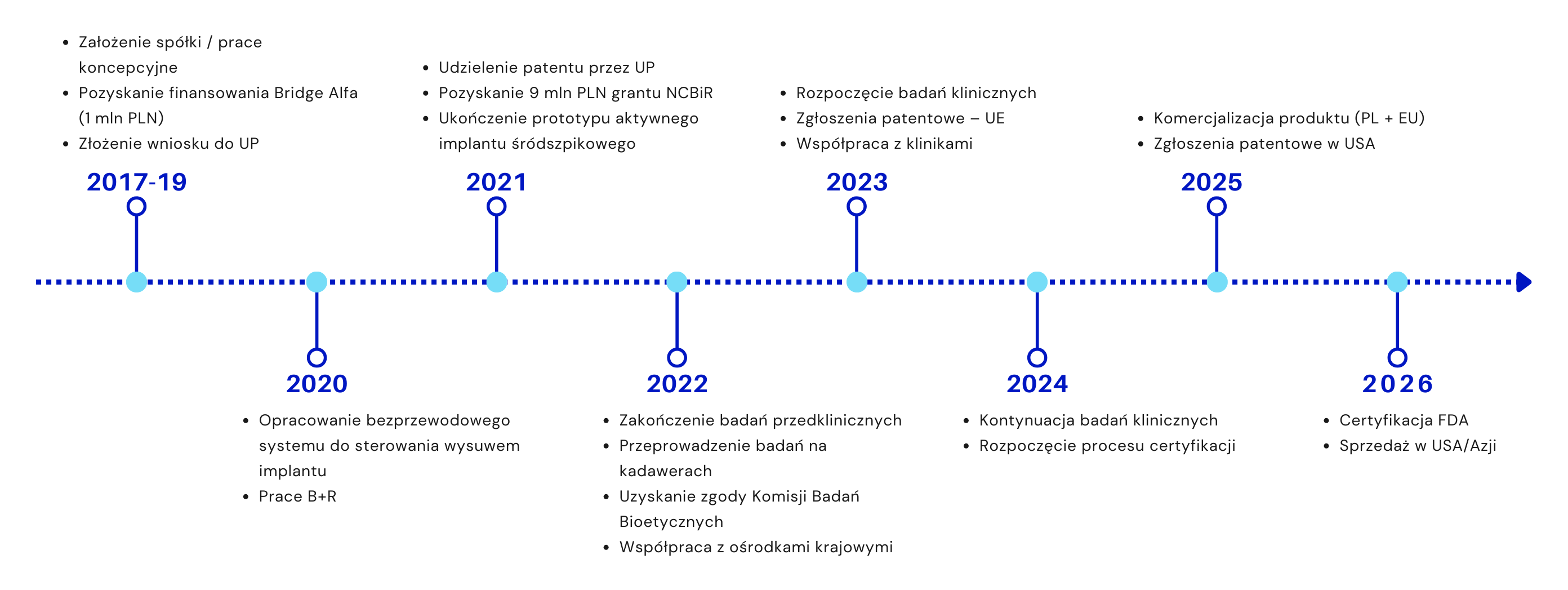 - Założenie spółki / prace koncepcyjne
- Pozyskanie finansowania Bridge Alfa (1 mln PLN)
- Złożenie wniosku do UP

2017-19

- Udzielenie patentu przez UP
- Pozyskanie 9 mln PLN grantu NCBiR
- Ukończenie prototypu aktywnego implantu śródszpikowego

2021

- Rozpoczęcie badań klinicznych
- Zgłoszenia patentowe – UE
- Współpraca z klinikami

2023

- Komercjalizacja produktu (PL + EU)
- Zgłoszenia patentowe w USA

2025

2020

- Opracowanie bezprzewodowego systemu do sterowania wysuwem implantu
- Prace B+R

2022

- Zakończenie badań przedklinicznych
- Przeprowadzenie badań na kadawerach
- Uzyskanie zgody Komisji Badań Bioetycznych
- Współpraca z ośrodkami krajowymi

2024

- Kontynuacja badań klinicznych
- Rozpoczęcie procesu certyfikacji

2026

- Certyfikacja FDA
- Sprzedaż w USA/Azji